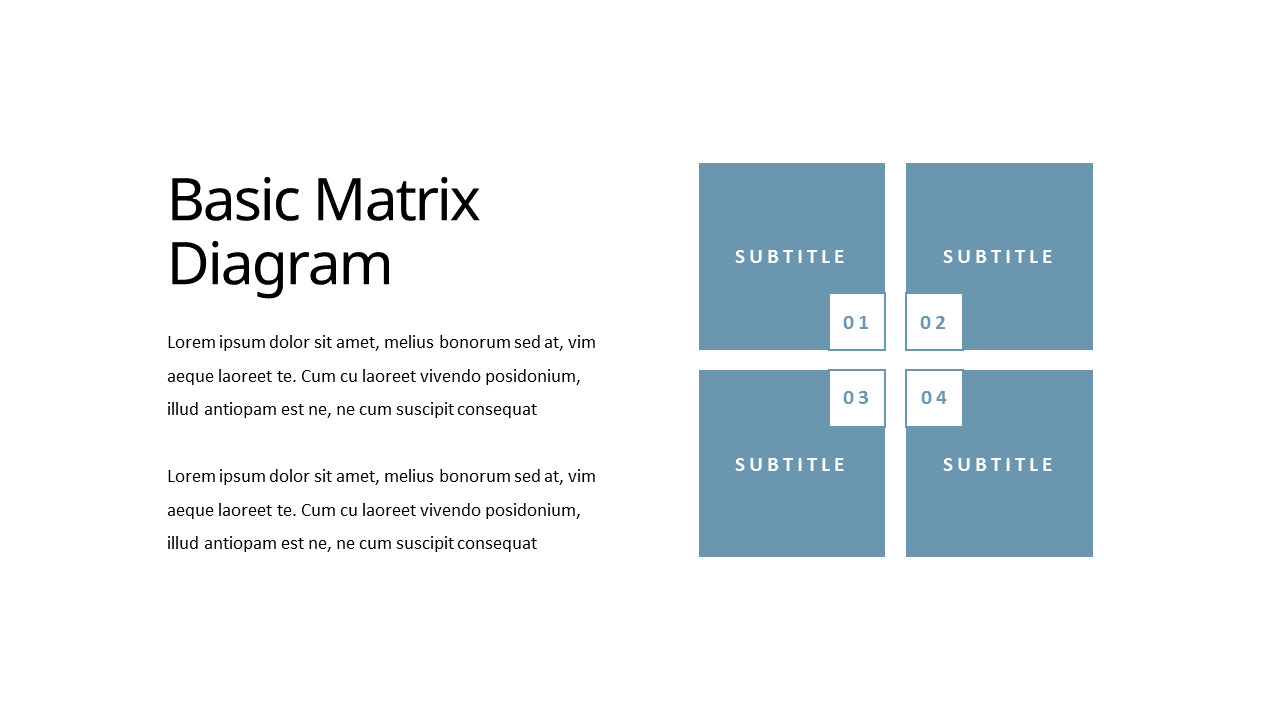 Basic Matrix Diagram

Lorem ipsum dolor sit amet, melius bonorum sed at, vim aeque laoreet te. Cum cu laoreet vivendo posidonium, illud antiopam est ne, ne cum suscipit consequat

Lorem ipsum dolor sit amet, melius bonorum sed at, vim aeque laoreet te. Cum cu laoreet vivendo posidonium, illud antiopam est ne, ne cum suscipit consequat

SUBTITLE
01

SUBTITLE
02

03
SUBTITLE

04
SUBTITLE